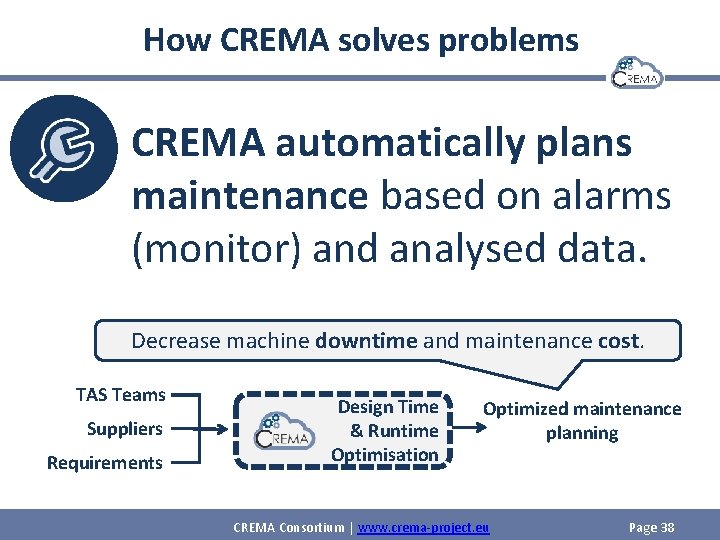 How CREMA solves problems

CREMA

CREMA automatically plans maintenance based on alarms (monitor) and analysed data.

Decrease machine downtime and maintenance cost.

TAS Teams

Suppliers

Requirements

CREMA

Design Time & Runtime Optimisation

Optimized maintenance planning

CREMA Consortium | www.crema-project.eu

Page 38